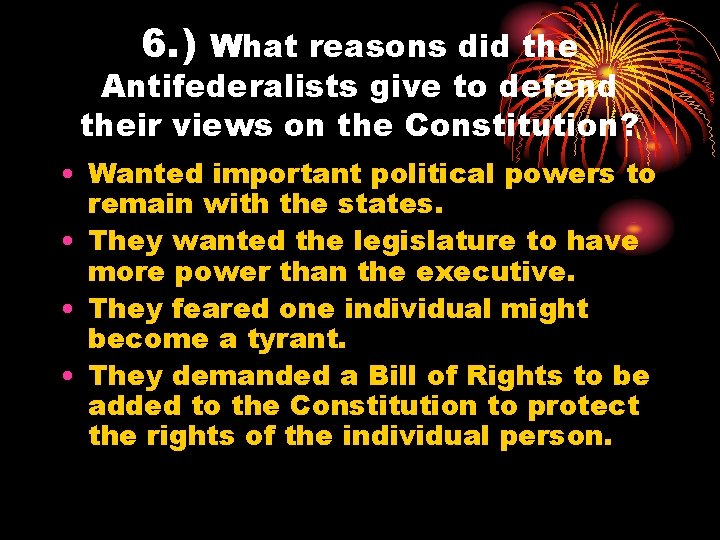 6.) What reasons did the Antifederalists give to defend their views on the Constitution?

• Wanted important political powers to remain with the states.
• They wanted the legislature to have more power than the executive.
• They feared one individual might become a tyrant.
• They demanded a Bill of Rights to be added to the Constitution to protect the rights of the individual person.